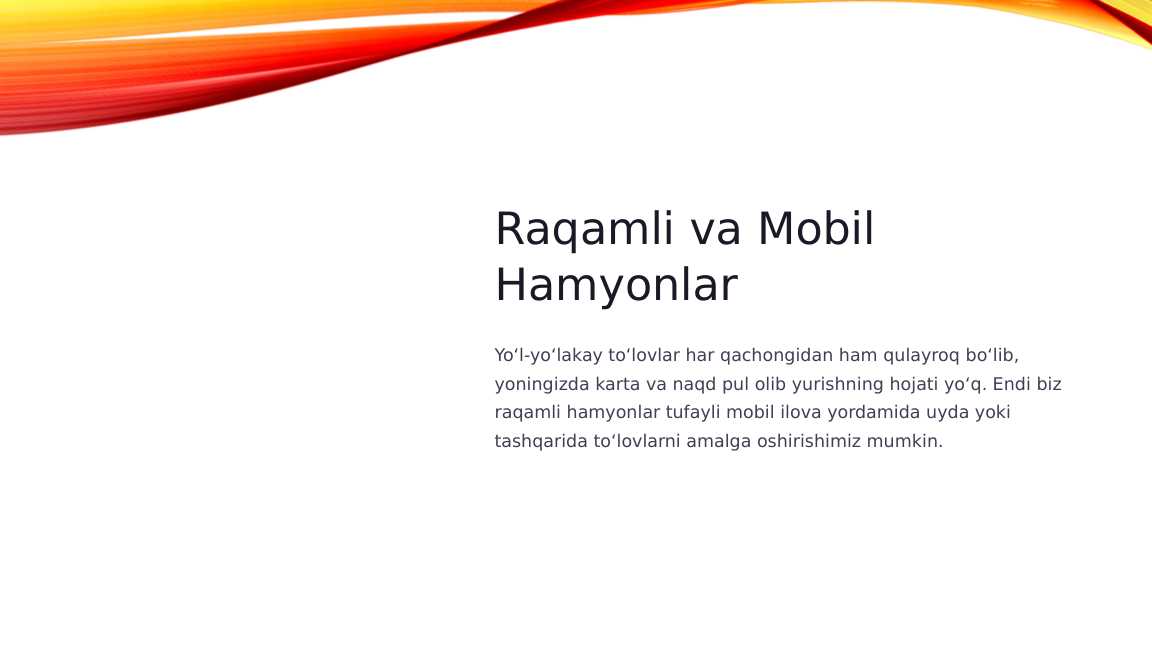 Raqamli va Mobil Hamyonlar

Yoʻl-yoʻlakay toʻlovlar har qachongidan ham qulayroq boʻlib, yoningizda karta va naqd pul olib yurishning hojati yoʻq. Endi biz raqamli hamyonlar tufayli mobil ilova yordamida uyda yoki tashqarida toʻlovlarni amalga oshirishimiz mumkin.